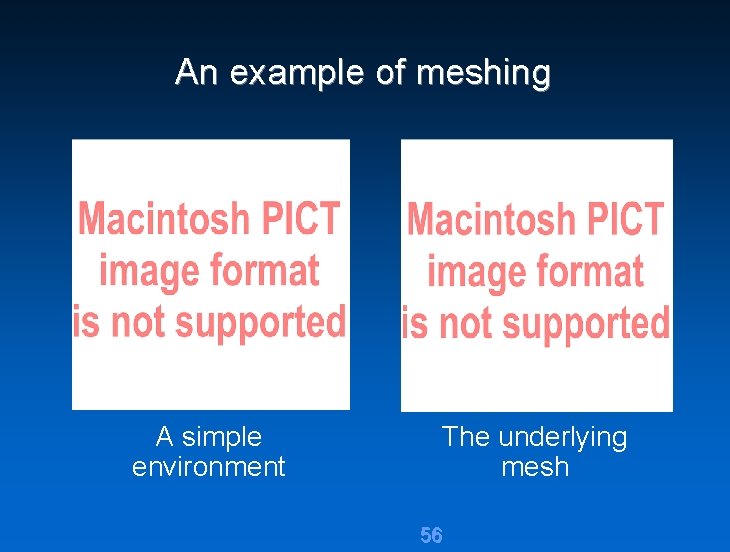 An example of meshing

Macintosh PICT image format is not supported

A simple environment

Macintosh PICT image format is not supported

The underlying mesh

56